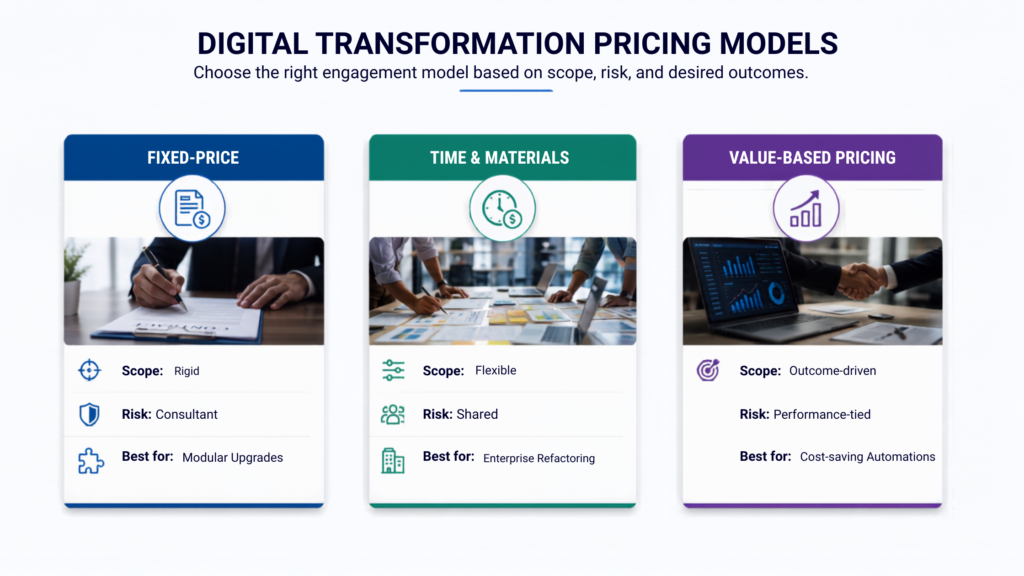 DIGITAL TRANSFORMATION PRICING MODELS
Choose the right engagement model based on scope, risk, and desired outcomes.

FIXED-PRICE

Scope: Rigid
Risk: Consultant
Best for: Modular Upgrades

TIME & MATERIALS

Scope: Flexible
Risk: Shared
Best for: Enterprise Refactoring

VALUE-BASED PRICING

Scope: Outcome-driven
Risk: Performance-tied
Best for: Cost-saving Automations